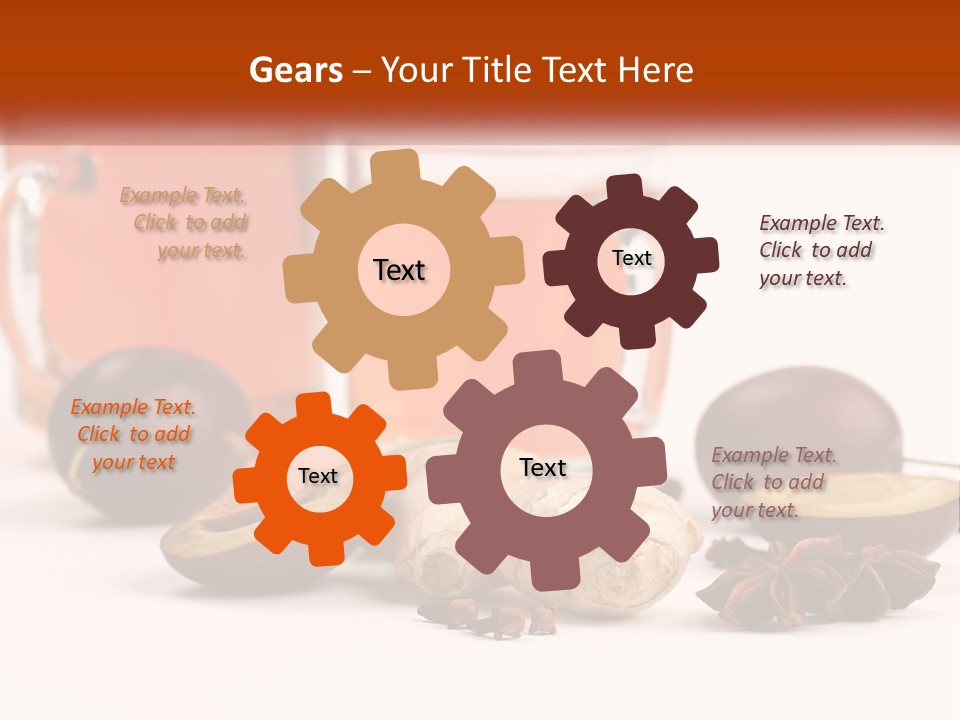 Gears – Your Title Text Here

Example Text. Click to add your text.

Text

Text

Example Text. Click to add your text.

Example Text. Click to add your text

Text

Text

Example Text. Click to add your text.